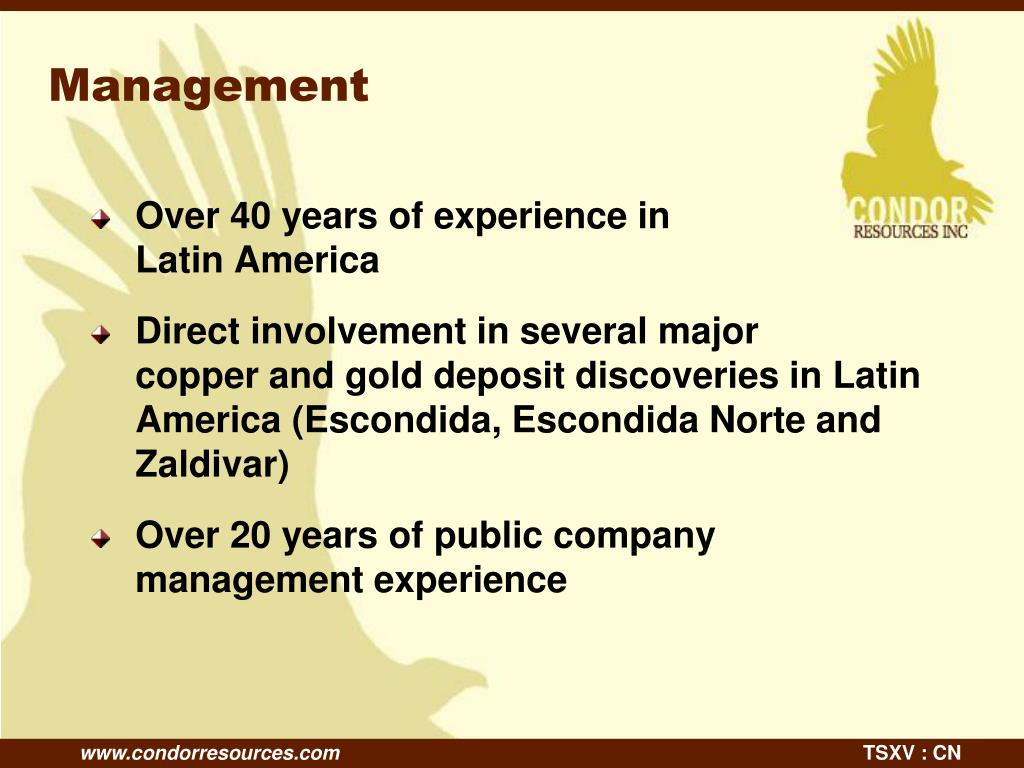 Management

CONDOR RESOURCES INC

Over 40 years of experience in Latin America

Direct involvement in several major copper and gold deposit discoveries in Latin America (Escondida, Escondida Norte and Zaldivar)

Over 20 years of public company management experience

www.condorresources.com

TSXV : CN